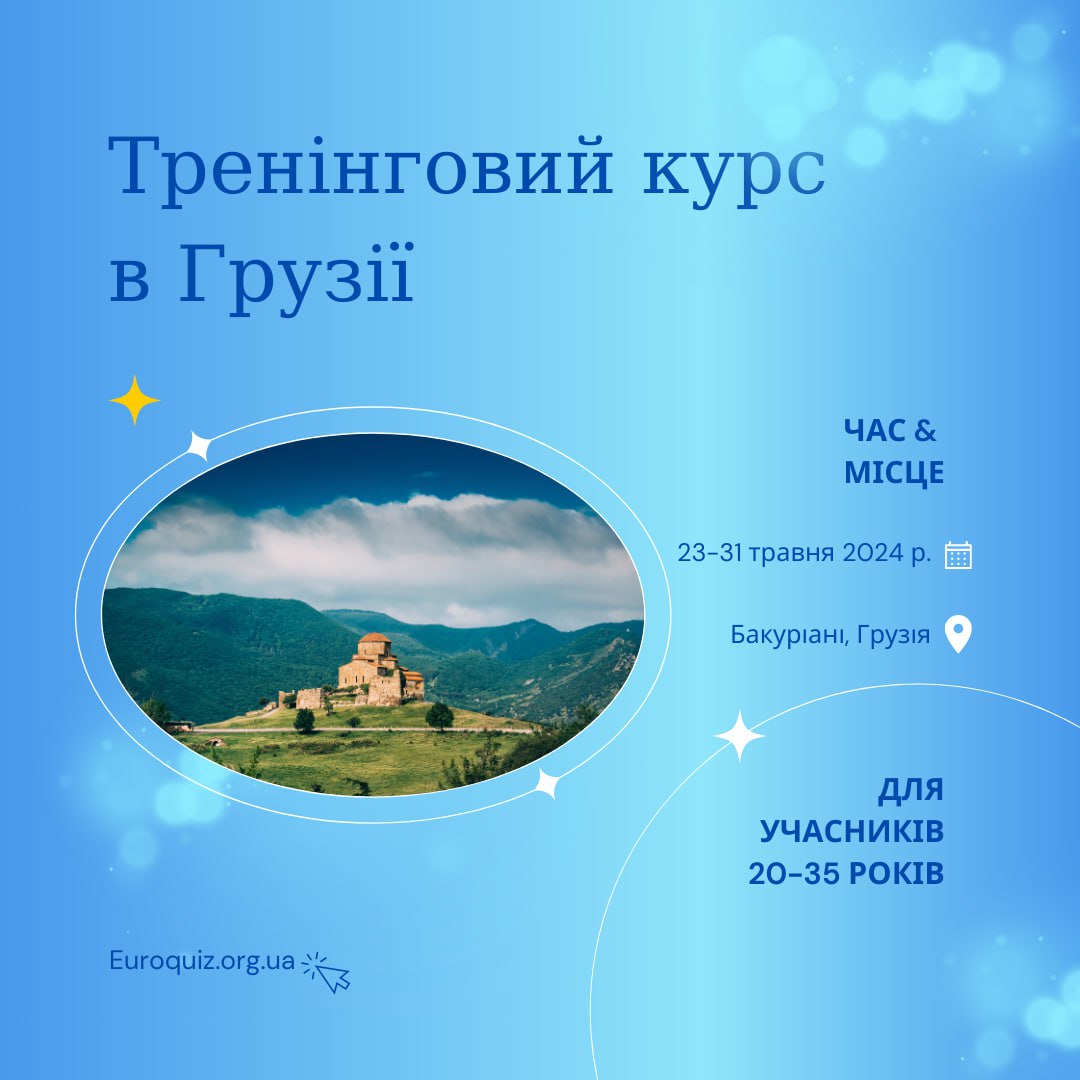 Тренінговий курс в Грузії

ЧАС & МІСЦЕ

23-31 травня 2024 р.

Бакуріані, Грузія

ДЛЯ УЧАСНИКІВ 20-35 РОКІВ

Euroquiz.org.ua